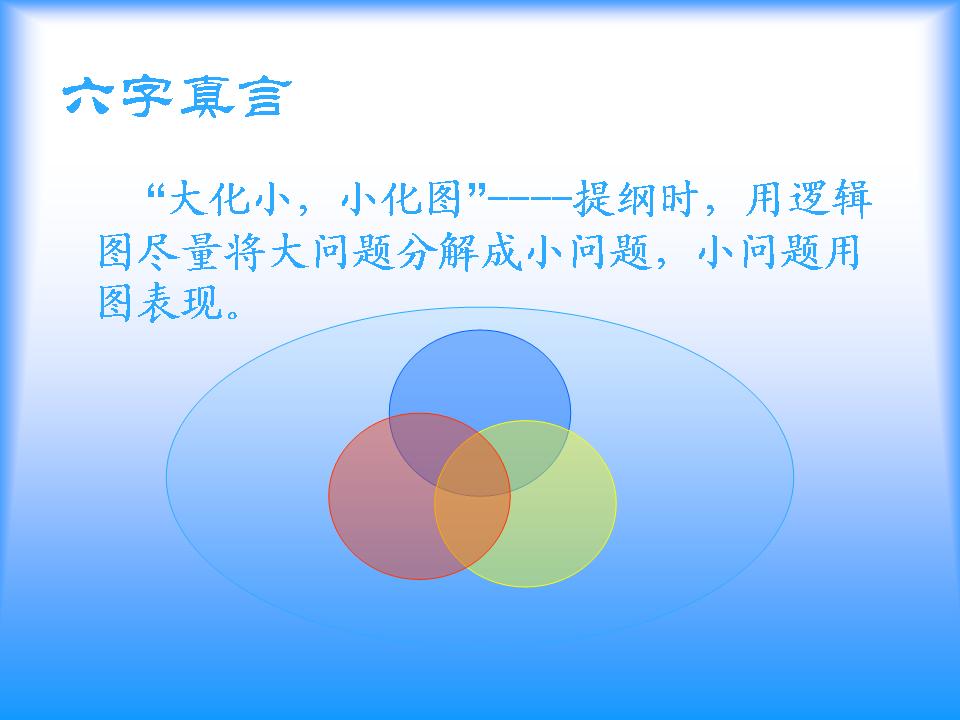 六字真言

“大化小，小化图”-----提纲时，用逻辑图尽量将大问题分解成小问题，小问题用图表现。